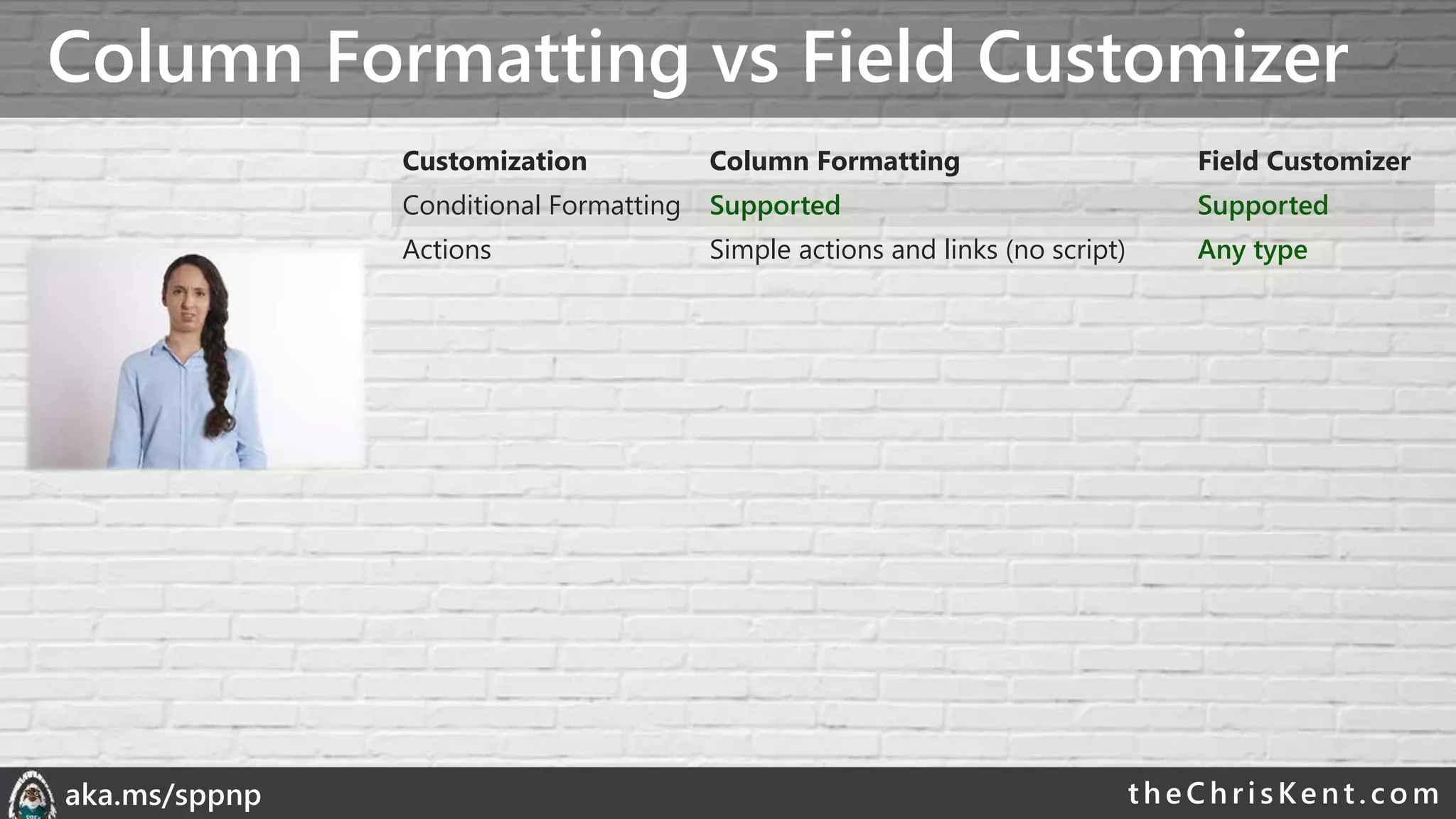 Column Formatting vs Field Customizer

| Customization | Column Formatting | Field Customizer |
|---|---|---|
| Conditional Formatting | Supported | Supported |
| Actions | Simple actions and links (no script) | Any type |

aka.ms/sppnp

theChrisKent.com